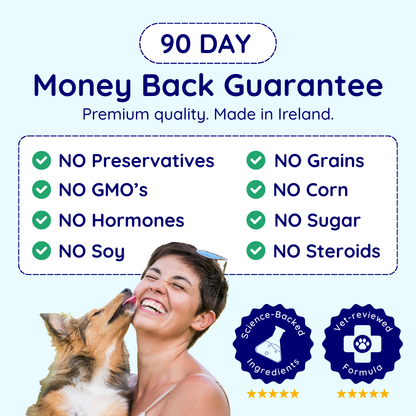 90 DAY
Money Back Guarantee
Premium quality. Made in Ireland.

NO Preservatives
NO GMO's
NO Hormones
NO Soy

NO Grains
NO Corn
NO Sugar
NO Steroids

Science-Backed Ingredients
★★★★★

Vet-reviewed Formula
★★★★★